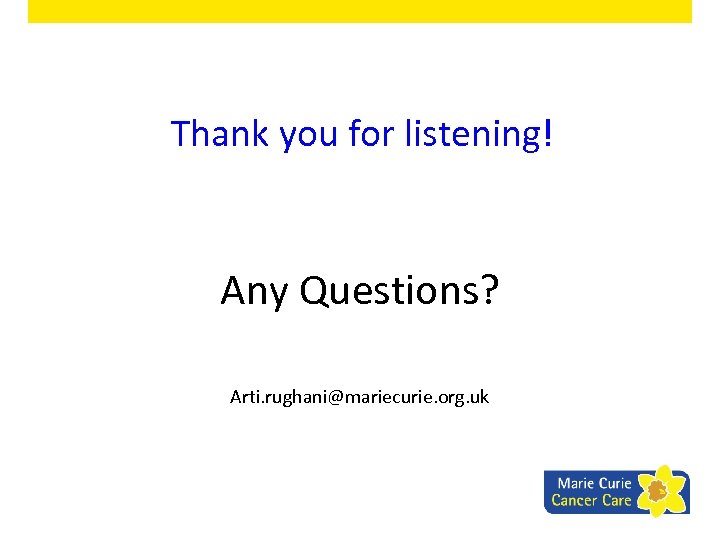 Thank you for listening!

Any Questions?

Arti.rughani@mariecurie.org.uk

Marie Curie
Cancer Care